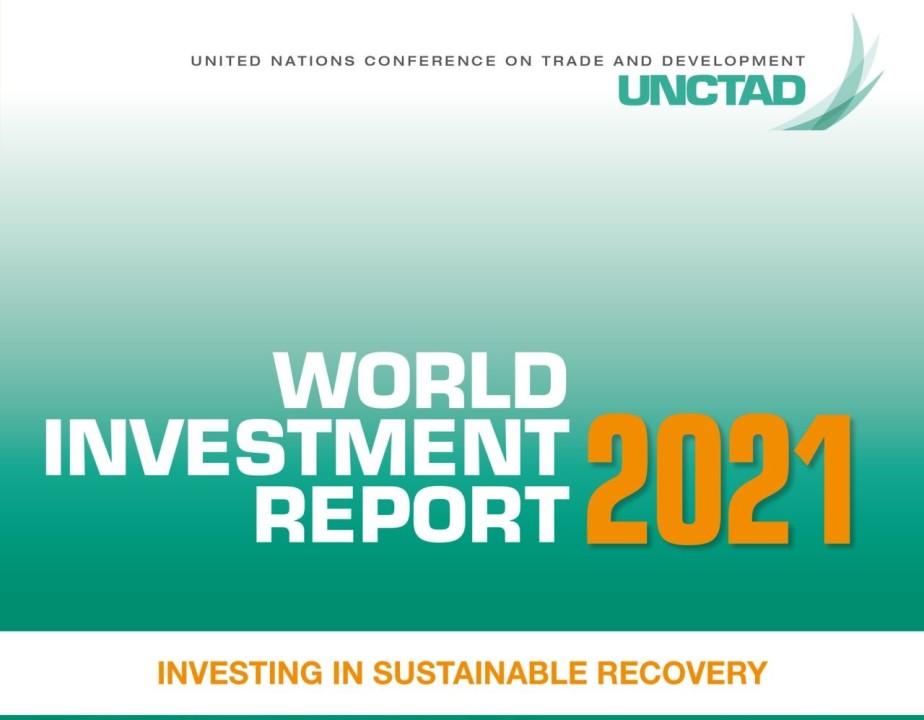 UNITED NATIONS CONFERENCE ON TRADE AND DEVELOPMENT
UNCTAD

WORLD INVESTMENT REPORT 2021

INVESTING IN SUSTAINABLE RECOVERY